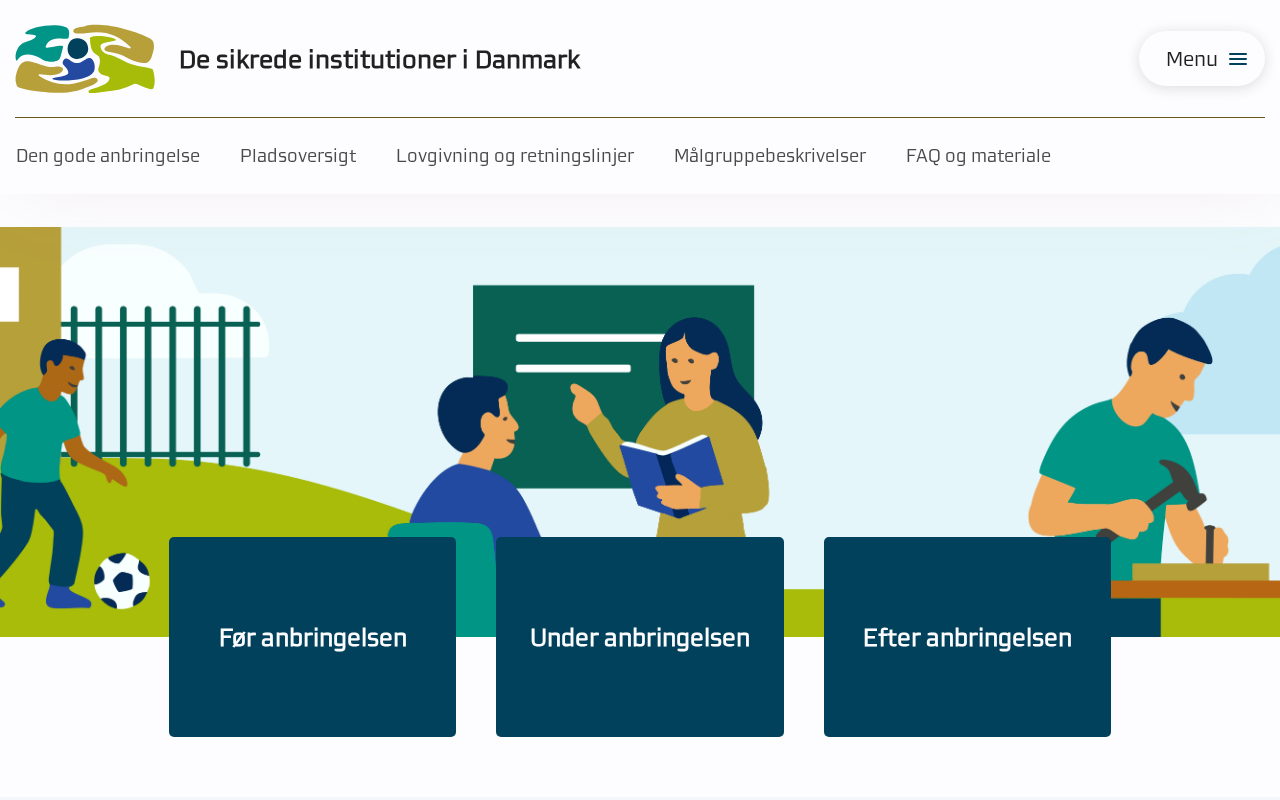 De sikrede institutioner i Danmark

Menu

Den gode anbringelse
Pladsoversigt
Lovgivning og retningslinjer
Målgruppebeskrivelser
FAQ og materiale

Før anbringelsen

Under anbringelsen

Efter anbringelsen